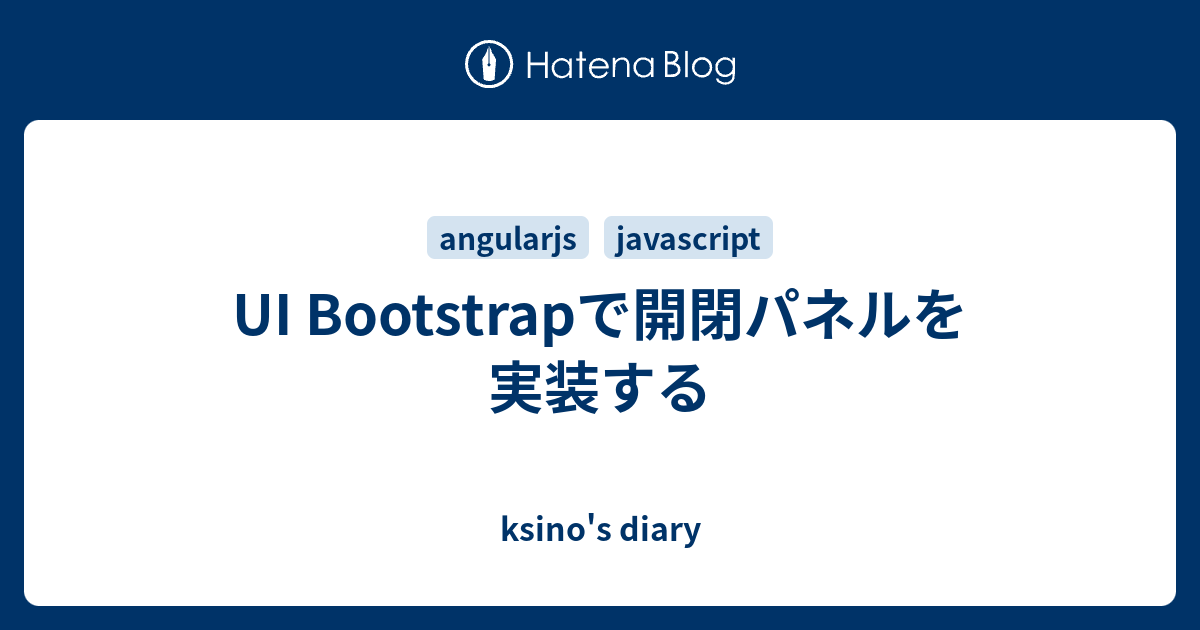 Hatena Blog

angularjs javascript

UI Bootstrapで開閉パネルを実装する

ksino's diary